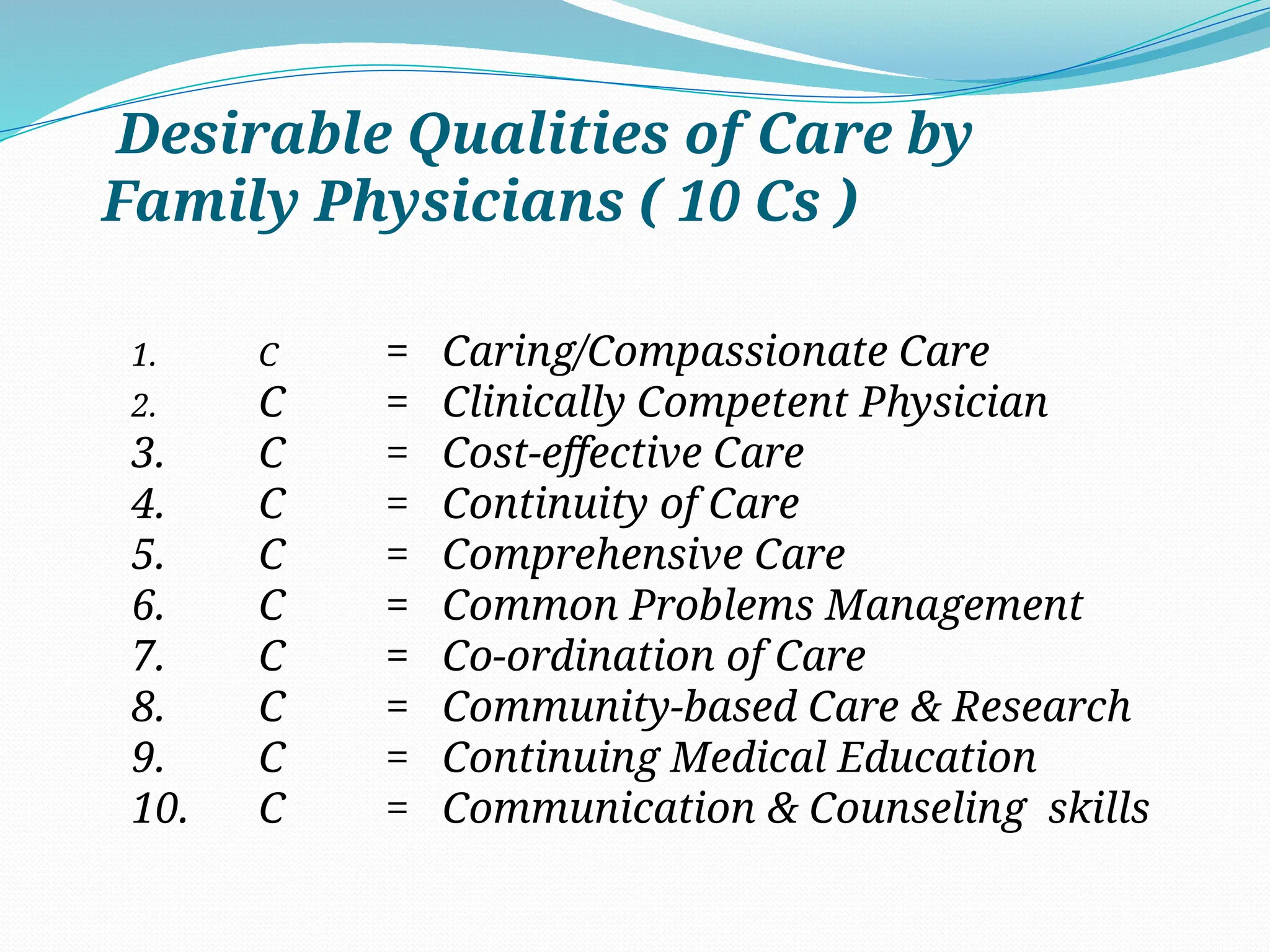 Desirable Qualities of Care by Family Physicians ( 10 Cs )

1. C = Caring/Compassionate Care
2. C = Clinically Competent Physician
3. C = Cost-effective Care
4. C = Continuity of Care
5. C = Comprehensive Care
6. C = Common Problems Management
7. C = Co-ordination of Care
8. C = Community-based Care & Research
9. C = Continuing Medical Education
10. C = Communication & Counseling skills